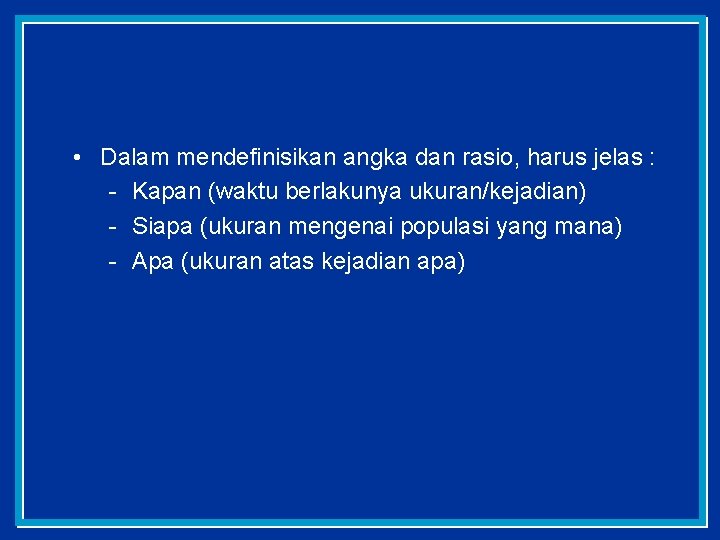 • Dalam mendefinisikan angka dan rasio, harus jelas :
- Kapan (waktu berlakunya ukuran/kejadian)
- Siapa (ukuran mengenai populasi yang mana)
- Apa (ukuran atas kejadian apa)